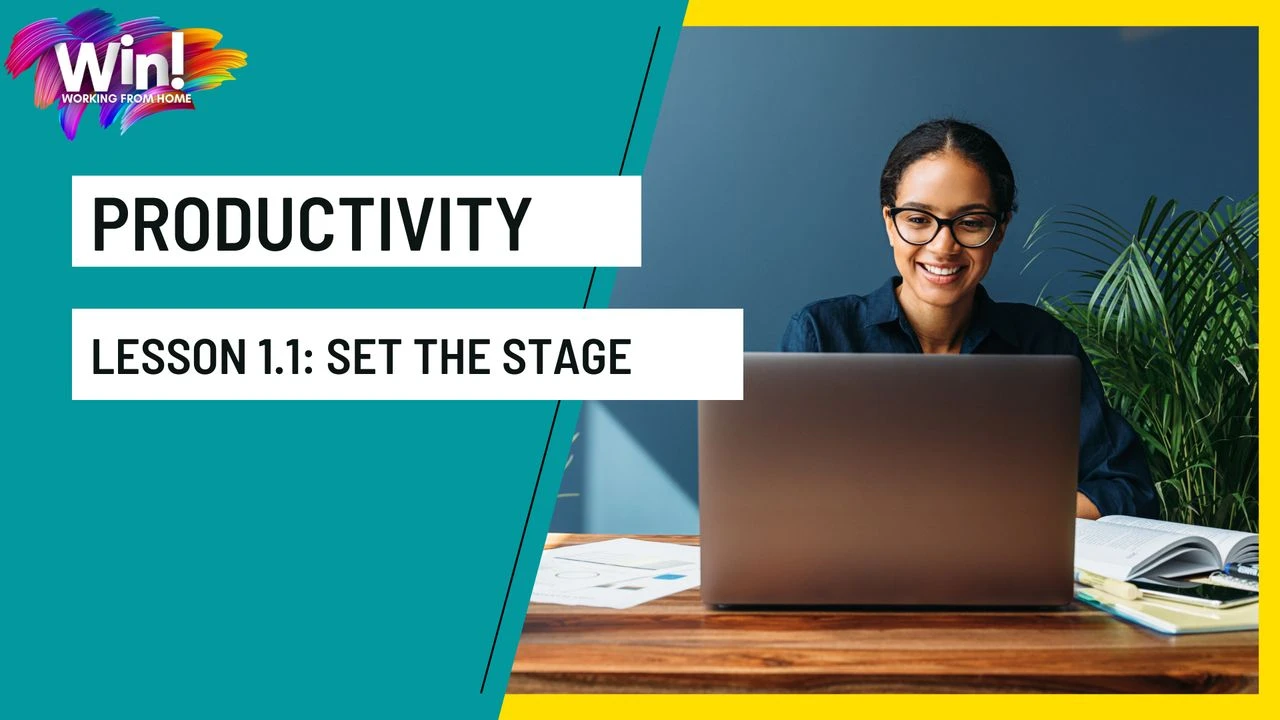 Win!
WORKING FROM HOME

PRODUCTIVITY

LESSON 1.1: SET THE STAGE